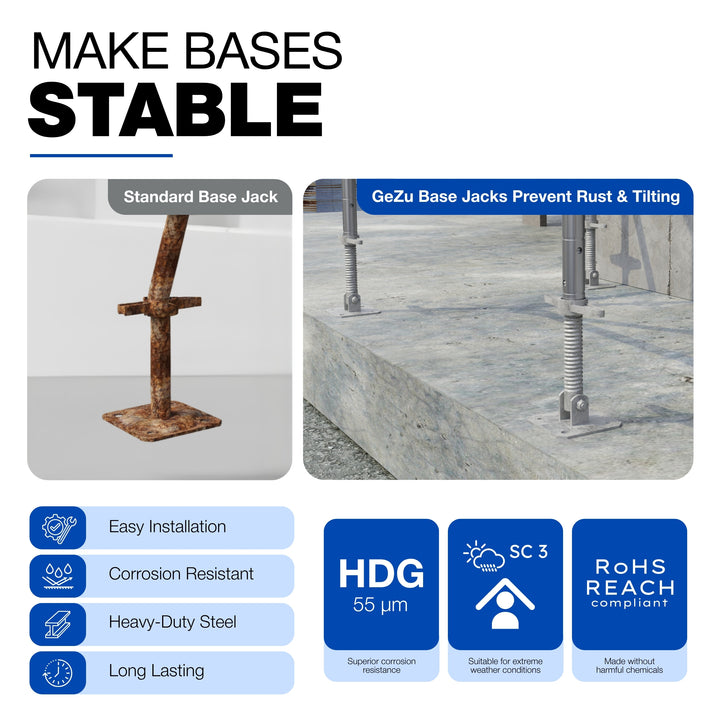 MAKE BASES
STABLE

Standard Base Jack

GeZu Base Jacks Prevent Rust & Tilting

Easy Installation

Corrosion Resistant

Heavy-Duty Steel

Long Lasting

HDG
55 µm

Superior corrosion resistance

SC 3

Suitable for extreme weather conditions

RoHS
REACH
compliant

Made without harmful chemicals